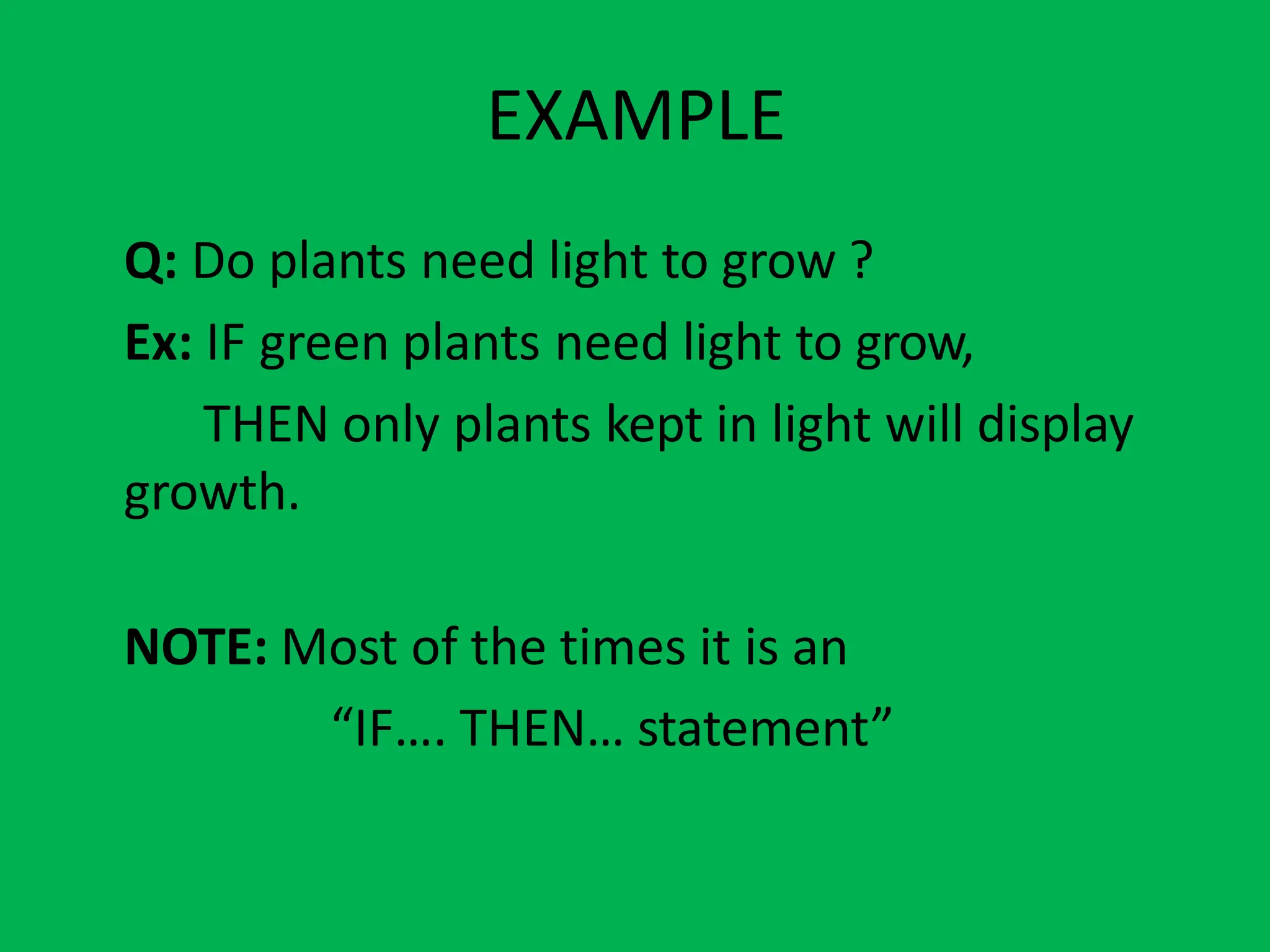 EXAMPLE

Q: Do plants need light to grow ?

Ex: IF green plants need light to grow,
THEN only plants kept in light will display growth.

NOTE: Most of the times it is an
“IF…. THEN… statement”